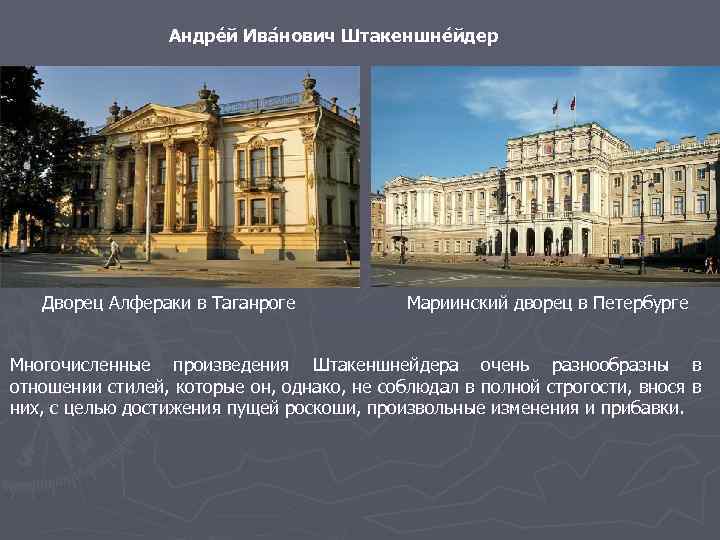 Андре́й Ива́нович Штакеншне́йдер

Дворец Алфераки в Таганроге

Мариинский дворец в Петербурге

Многочисленные произведения Штакеншнейдера очень разнообразны в отношении стилей, которые он, однако, не соблюдал в полной строгости, внося в них, с целью достижения пущей роскоши, произвольные изменения и прибавки.